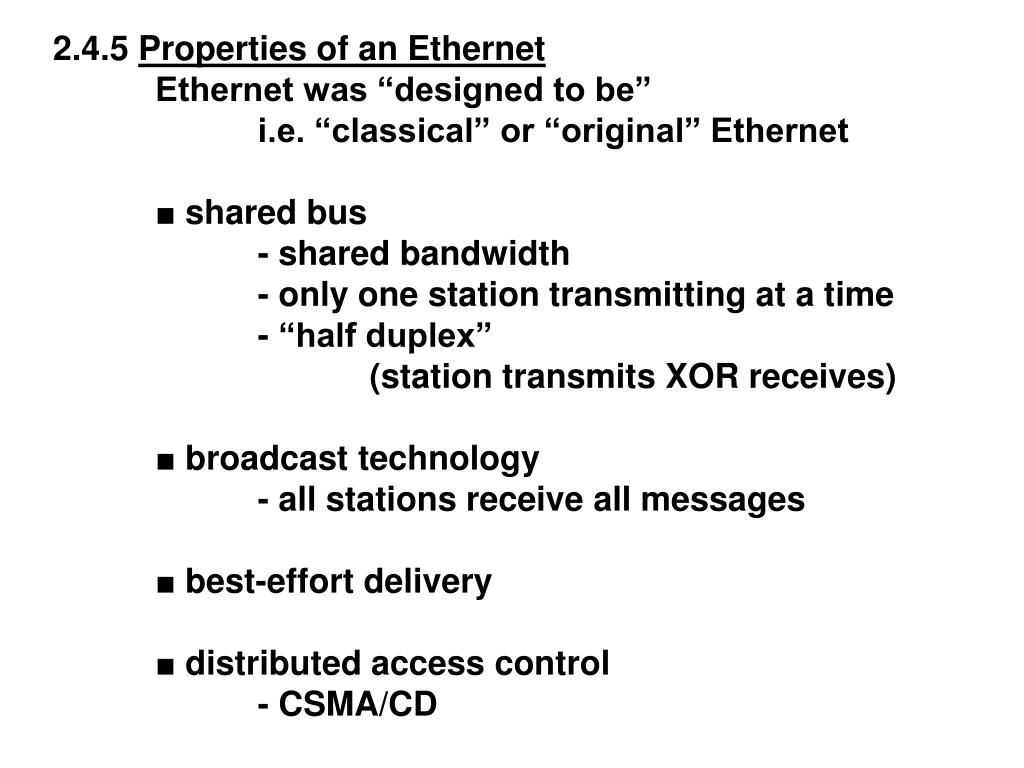 2.4.5 Properties of an Ethernet

Ethernet was “designed to be”

i.e. “classical” or “original” Ethernet

■ shared bus

- shared bandwidth

- only one station transmitting at a time

- “half duplex”

(station transmits XOR receives)

■ broadcast technology

- all stations receive all messages

■ best-effort delivery

■ distributed access control

- CSMA/CD